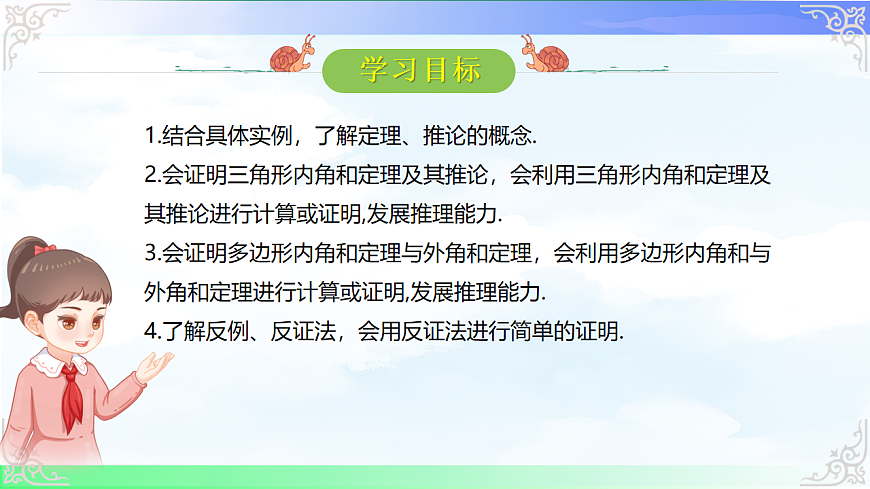 学习目标

1.结合具体实例，了解定理、推论的概念.

2.会证明三角形内角和定理及其推论，会利用三角形内角和定理及其推论进行计算或证明,发展推理能力.

3.会证明多边形内角和定理与外角和定理，会利用多边形内角和与外角和定理进行计算或证明,发展推理能力.

4.了解反例、反证法，会用反证法进行简单的证明.